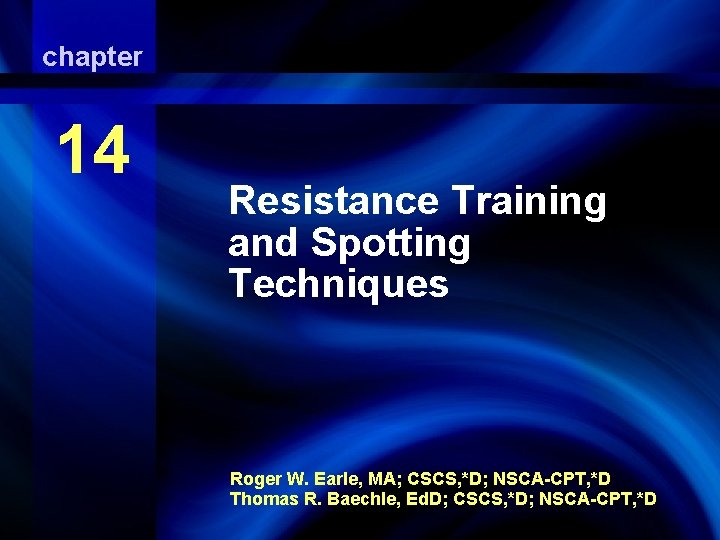 chapter

14

Resistance Training and Spotting Techniques

Roger W. Earle, MA; CSCS,*D; NSCA-CPT,*D
Thomas R. Baechle, EdD; CSCS,*D; NSCA-CPT,*D